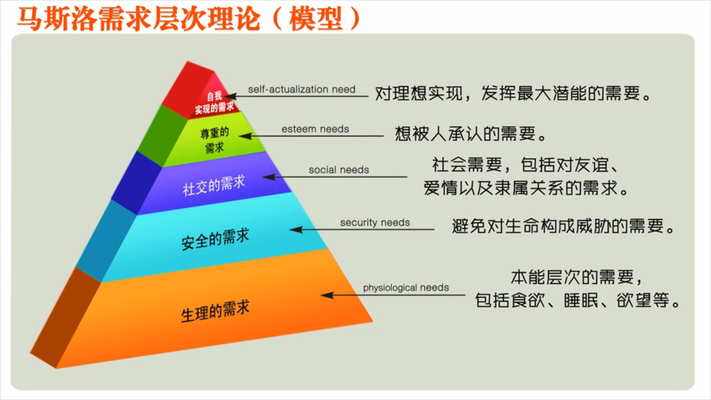 马斯洛需求层次理论（模型）

自我实现的需求

self-actualization need

对理想实现，发挥最大潜能的需要。

尊重的需求

esteem needs

想被人承认的需要。

社交的需求

social needs

社会需要，包括对友谊、爱情以及隶属关系的需求。

安全的需求

security needs

避免对生命构成威胁的需要。

生理的需求

physiological needs

本能层次的需要，包括食欲、睡眠、欲望等。